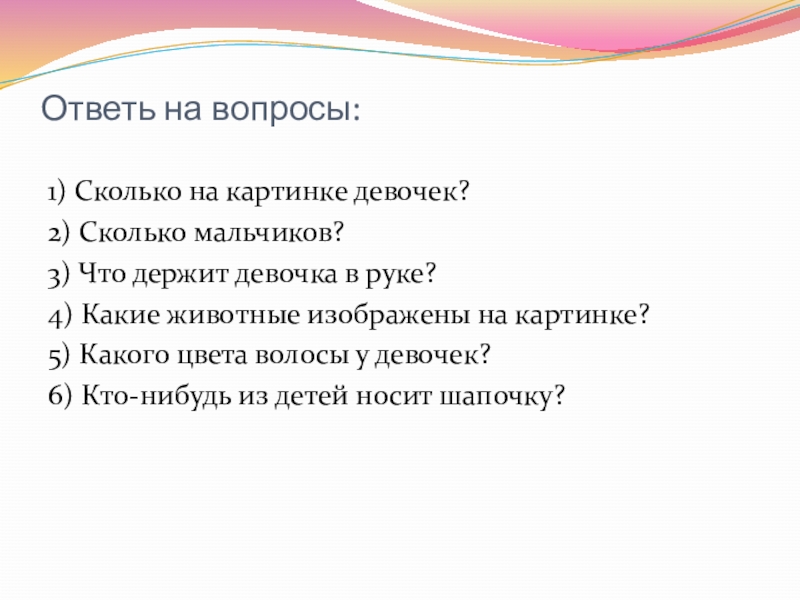 Ответь на вопросы:

1) Сколько на картинке девочек?
2) Сколько мальчиков?
3) Что держит девочка в руке?
4) Какие животные изображены на картинке?
5) Какого цвета волосы у девочек?
6) Кто-нибудь из детей носит шапочку?